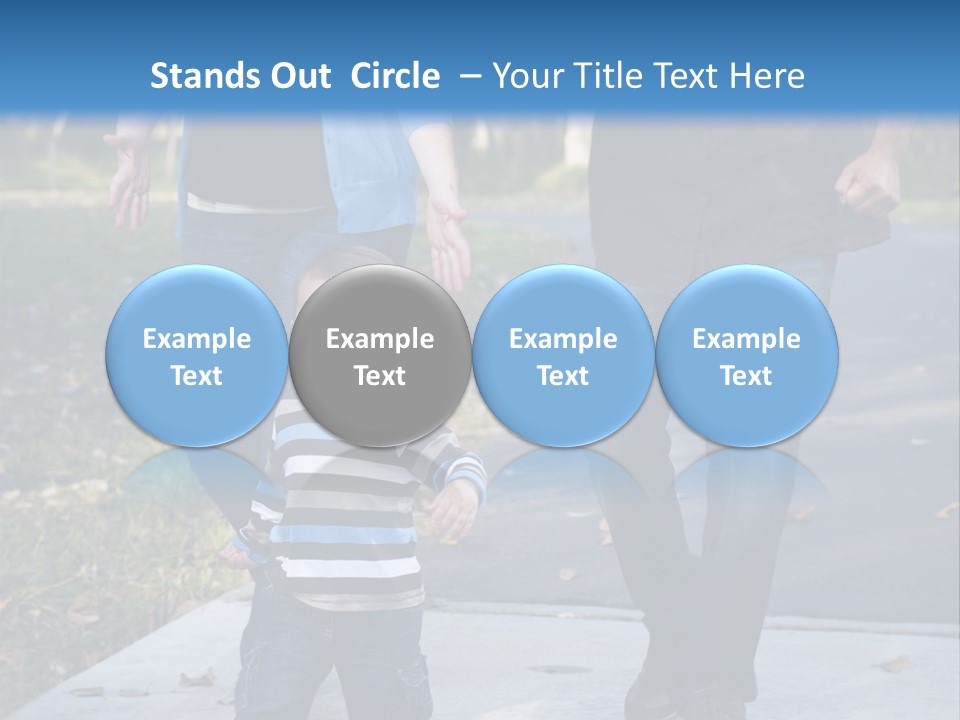 Stands Out Circle – Your Title Text Here

Example Text

Example Text

Example Text

Example Text